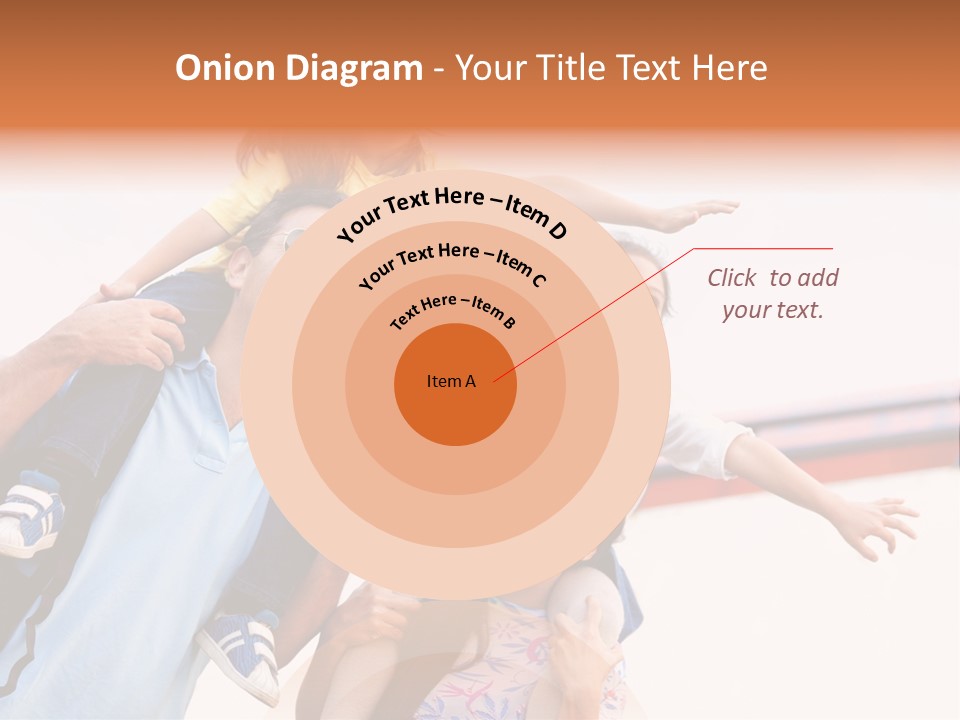 Onion Diagram - Your Title Text Here

Your Text Here – Item D

Your Text Here – Item C

Text Here – Item B

Item A

Click to add your text.